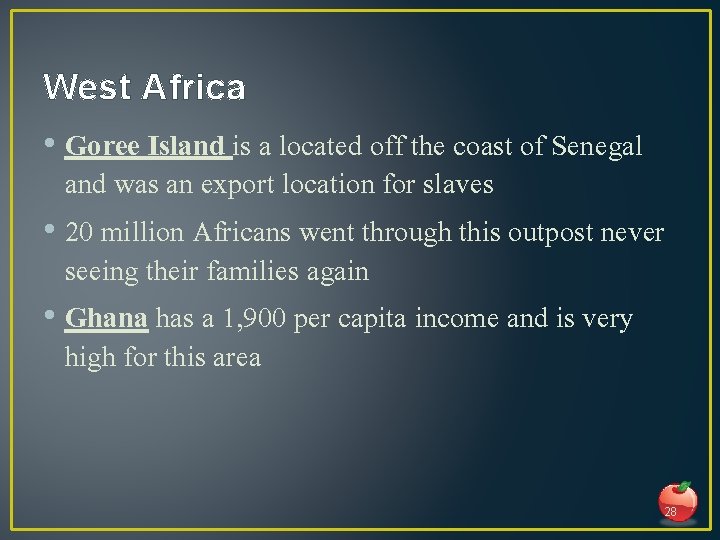 West Africa

• Goree Island is a located off the coast of Senegal and was an export location for slaves

• 20 million Africans went through this outpost never seeing their families again

• Ghana has a 1,900 per capita income and is very high for this area

28